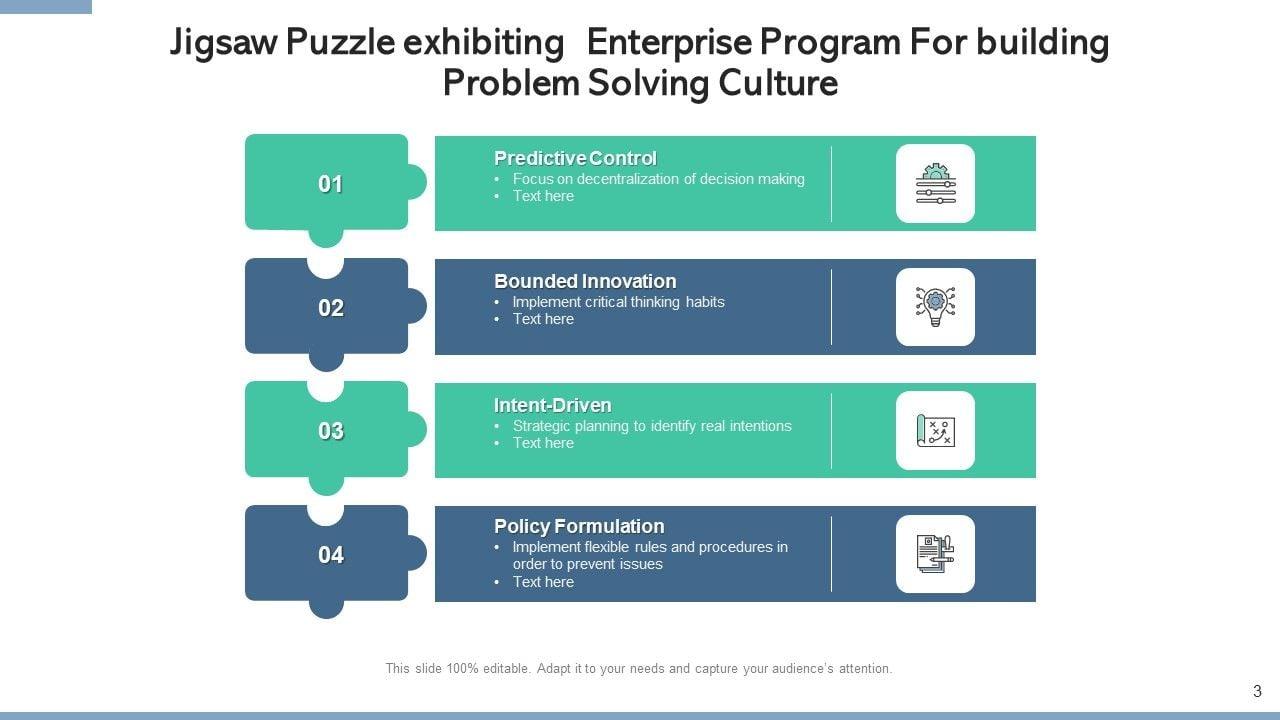 Jigsaw Puzzle exhibiting Enterprise Program For building Problem Solving Culture

01

Predictive Control
• Focus on decentralization of decision making
• Text here

02

Bounded Innovation
• Implement critical thinking habits
• Text here

03

Intent-Driven
• Strategic planning to identify real intentions
• Text here

04

Policy Formulation
• Implement flexible rules and procedures in order to prevent issues
• Text here

This slide 100% editable. Adapt it to your needs and capture your audience's attention.

3